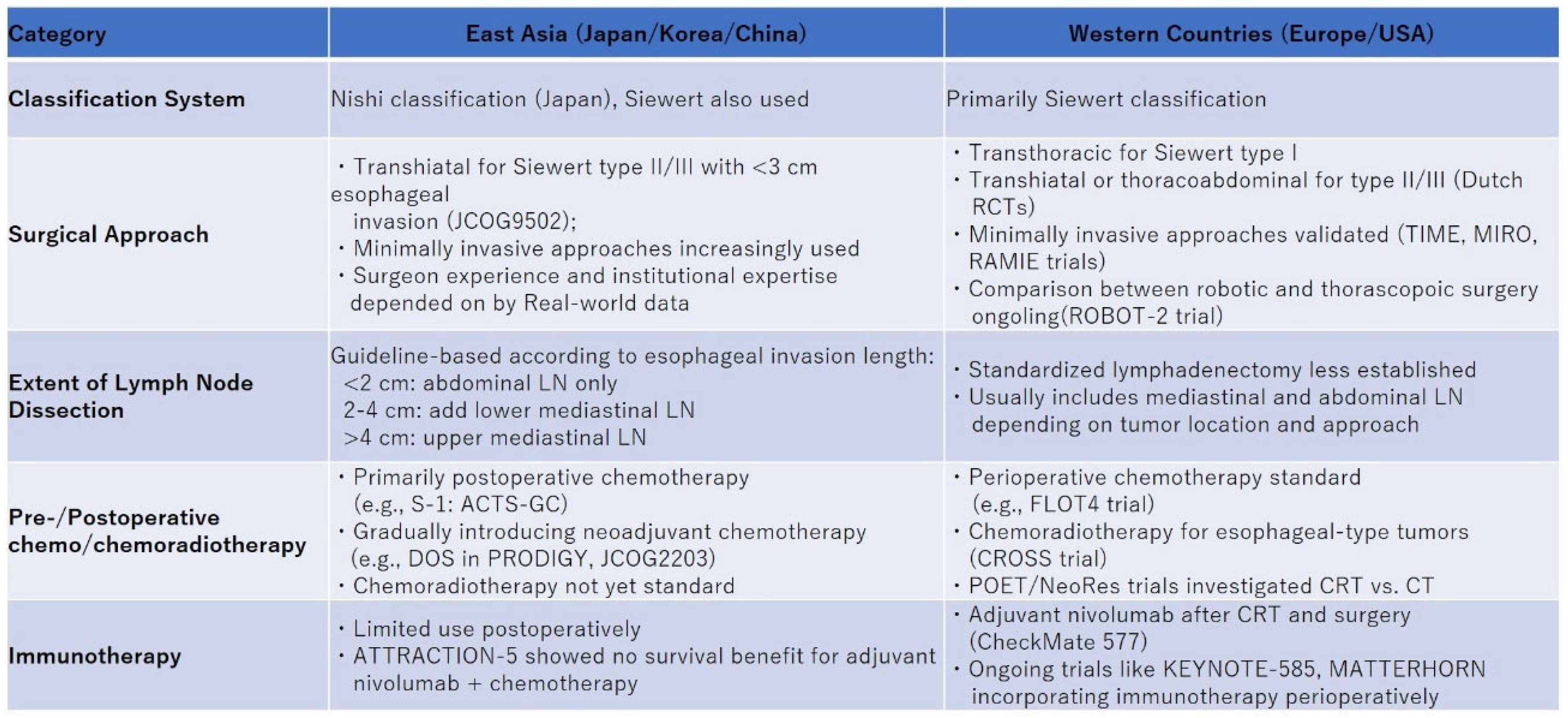 | Category | East Asia (Japan/Korea/China) | Western Countries (Europe/USA) |
|---|---|---|
| Classification System | Nishi classification (Japan), Siewert also used | Primarily Siewert classification |
| Surgical Approach | ・Transhiatal for Siewert type II/III with <3 cm esophageal invasion (JCOG9502); ・Minimally invasive approaches increasingly used ・Surgeon experience and institutional expertise depended on by Real-world data | ・Transthoracic for Siewert type I ・Transhiatal or thoracoabdominal for type II/III (Dutch RCTs) ・Minimally invasive approaches validated (TIME, MIRO, RAMIE trials) ・Comparison between robotic and thorascopoic surgery ongoling(ROBOT-2 trial) |
| Extent of Lymph Node Dissection | Guideline-based according to esophageal invasion length: <2 cm: abdominal LN only 2-4 cm: add lower mediastinal LN >4 cm: upper mediastinal LN | ・Standardized lymphadenectomy less established ・Usually includes mediastinal and abdominal LN depending on tumor location and approach |
| Pre-/Postoperative chemo/chemoradiotherapy | ・Primarily postoperative chemotherapy (e.g., S-1: ACTS-GC) ・Gradually introducing neoadjuvant chemotherapy (e.g., DOS in PRODIGY, JCOG2203) ・Chemoradiotherapy not yet standard | ・Perioperative chemotherapy standard (e.g., FLOT4 trial) ・Chemoradiotherapy for esophageal-type tumors (CROSS trial) ・POET/NeoRes trials investigated CRT vs. CT |
| Immunotherapy | ・Limited use postoperatively ・ATTRACTION-5 showed no survival benefit for adjuvant nivolumab + chemotherapy | ・Adjuvant nivolumab after CRT and surgery (CheckMate 577) ・Ongoing trials like KEYNOTE-585, MATTERHORN incorporating immunotherapy perioperatively |